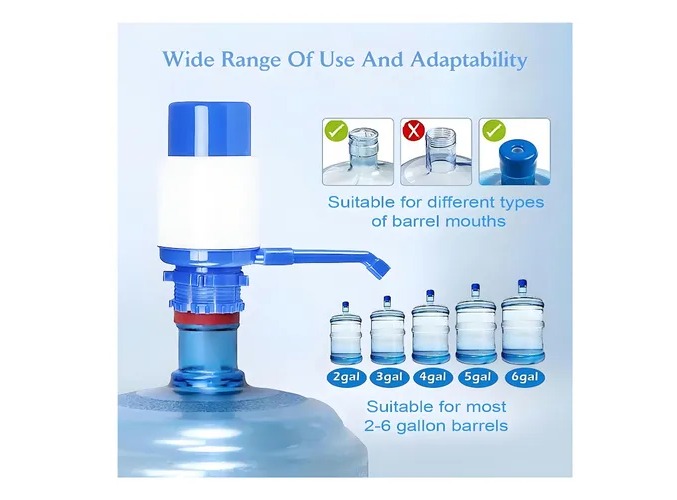 Wide Range Of Use And Adaptability

Suitable for different types of barrel mouths

2gal 3gal 4gal 5gal 6gal

Suitable for most 2-6 gallon barrels